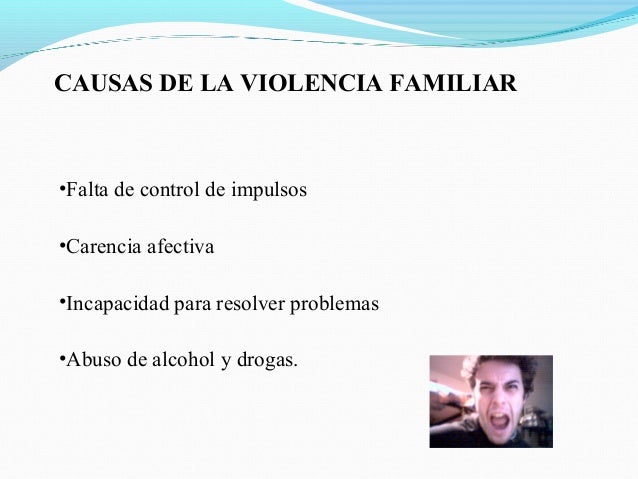 CAUSAS DE LA VIOLENCIA FAMILIAR

•Falta de control de impulsos

•Carencia afectiva

•Incapacidad para resolver problemas

•Abuso de alcohol y drogas.